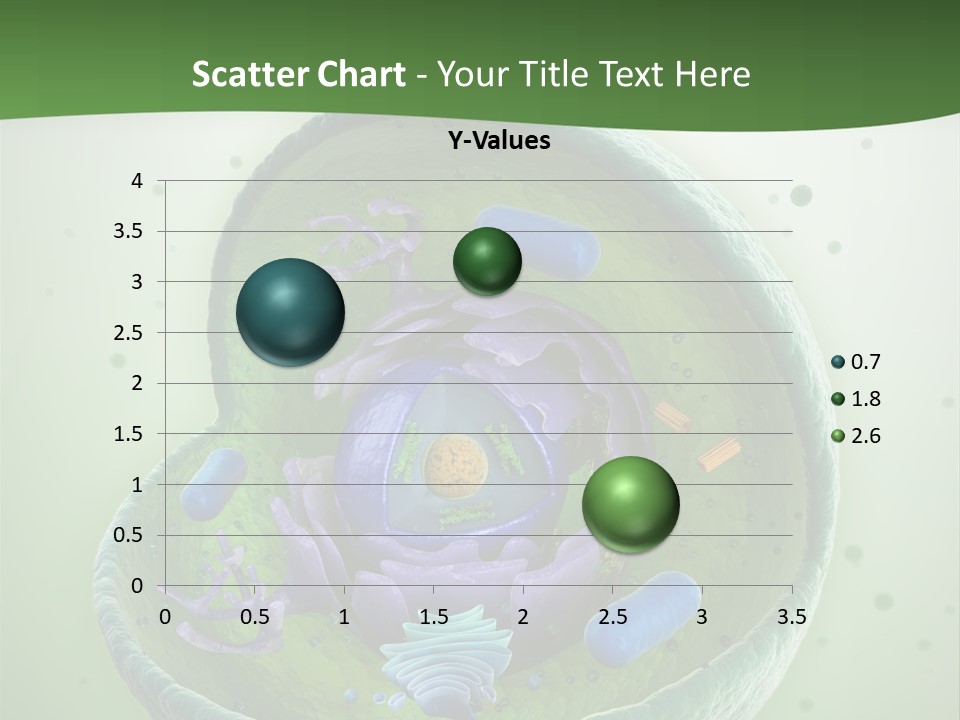 Scatter Chart - Your Title Text Here

Y-Values

4
3.5
3
2.5
2
1.5
1
0.5
0

0 0.5 1 1.5 2 2.5 3 3.5

0.7
1.8
2.6